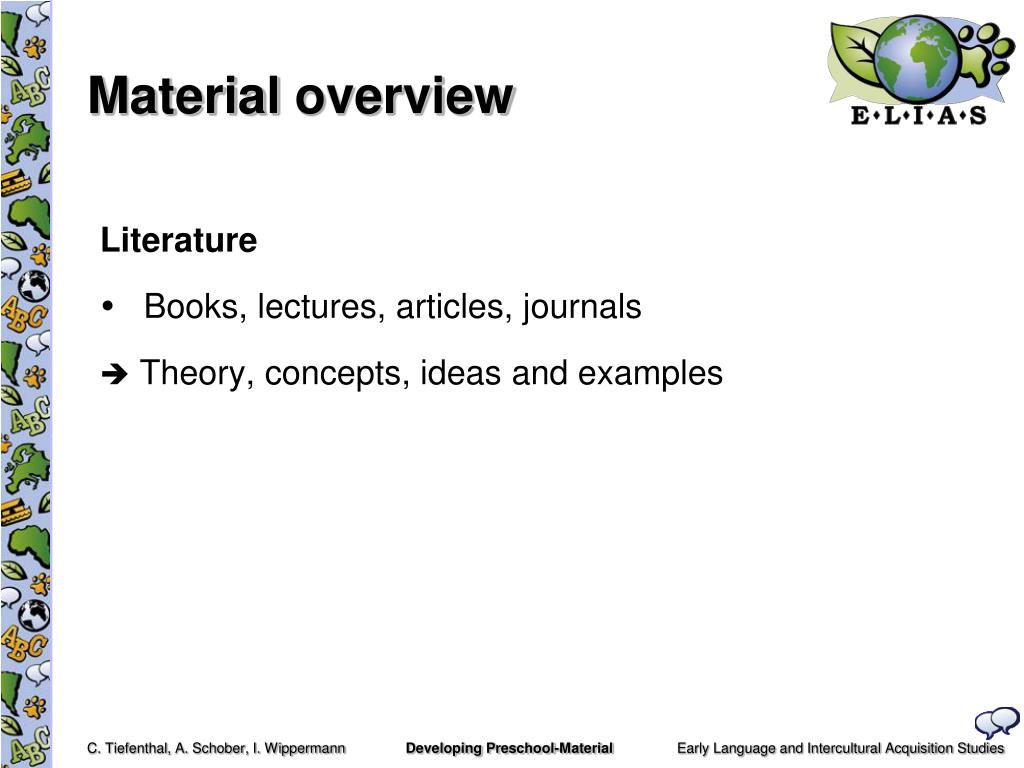 Material overview

E•L•I•A•S

Literature

• Books, lectures, articles, journals

➔ Theory, concepts, ideas and examples

C. Tiefenthal, A. Schober, I. Wippermann Developing Preschool-Material Early Language and Intercultural Acquisition Studies